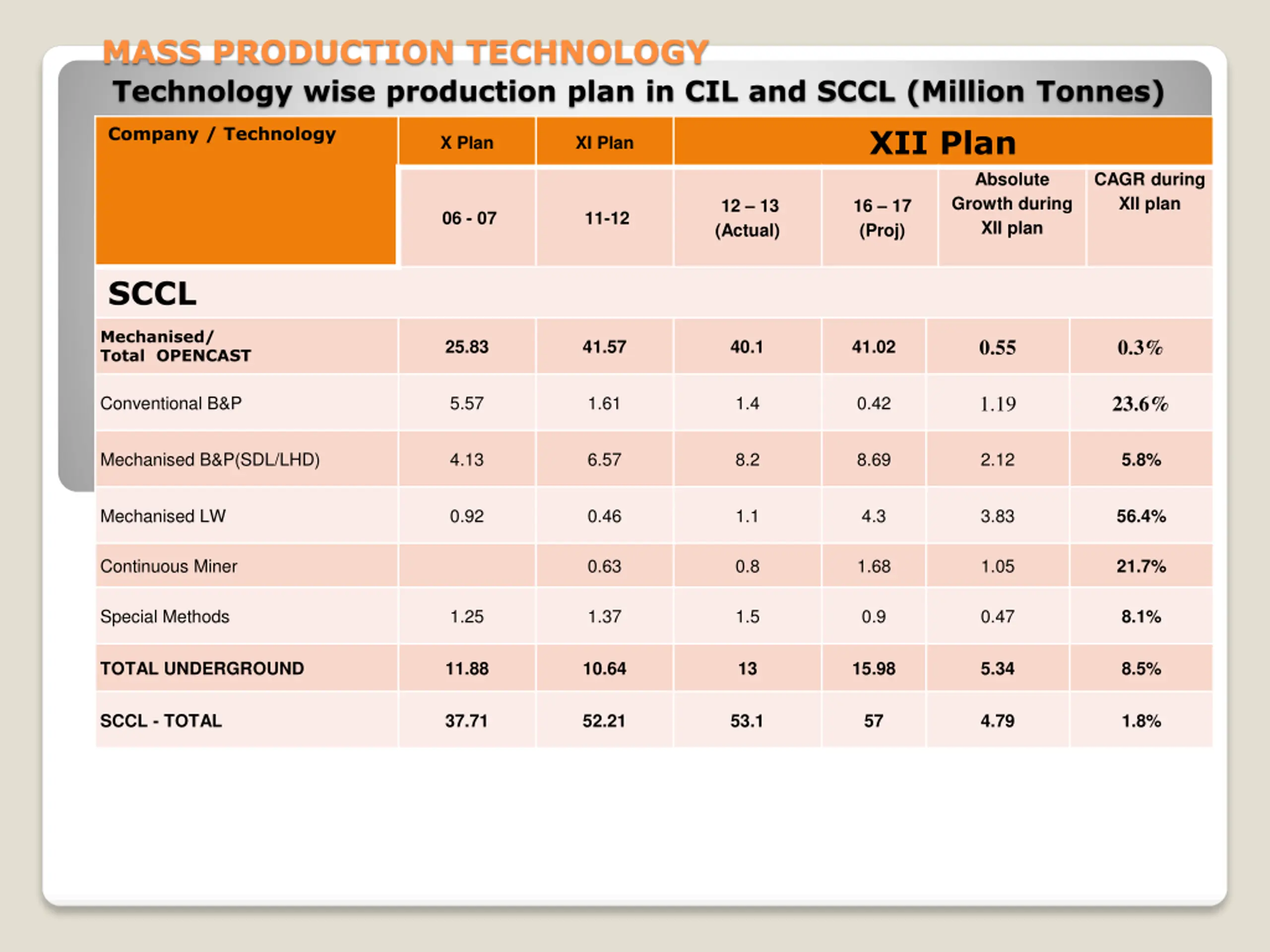 MASS PRODUCTION TECHNOLOGY

Technology wise production plan in CIL and SCCL (Million Tonnes)

| Company / Technology | X Plan | XI Plan | XII Plan | | | |
|---|---|---|---|---|---|---|
| | 06 - 07 | 11-12 | 12 – 13 (Actual) | 16 – 17 (Proj) | Absolute Growth during XII plan | CAGR during XII plan |
| SCCL | | | | | | |
| Mechanised/ Total OPENCAST | 25.83 | 41.57 | 40.1 | 41.02 | 0.55 | 0.3% |
| Conventional B&P | 5.57 | 1.61 | 1.4 | 0.42 | 1.19 | 23.6% |
| Mechanised B&P(SDL/LHD) | 4.13 | 6.57 | 8.2 | 8.69 | 2.12 | 5.8% |
| Mechanised LW | 0.92 | 0.46 | 1.1 | 4.3 | 3.83 | 56.4% |
| Continuous Miner | | 0.63 | 0.8 | 1.68 | 1.05 | 21.7% |
| Special Methods | 1.25 | 1.37 | 1.5 | 0.9 | 0.47 | 8.1% |
| TOTAL UNDERGROUND | 11.88 | 10.64 | 13 | 15.98 | 5.34 | 8.5% |
| SCCL - TOTAL | 37.71 | 52.21 | 53.1 | 57 | 4.79 | 1.8% |